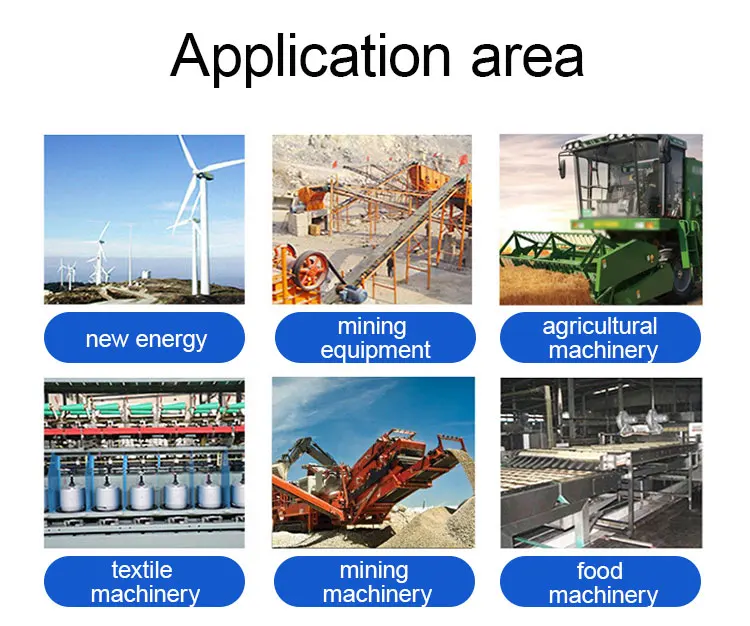 Application area

new energy

mining equipment

agricultural machinery

textile machinery

mining machinery

food machinery